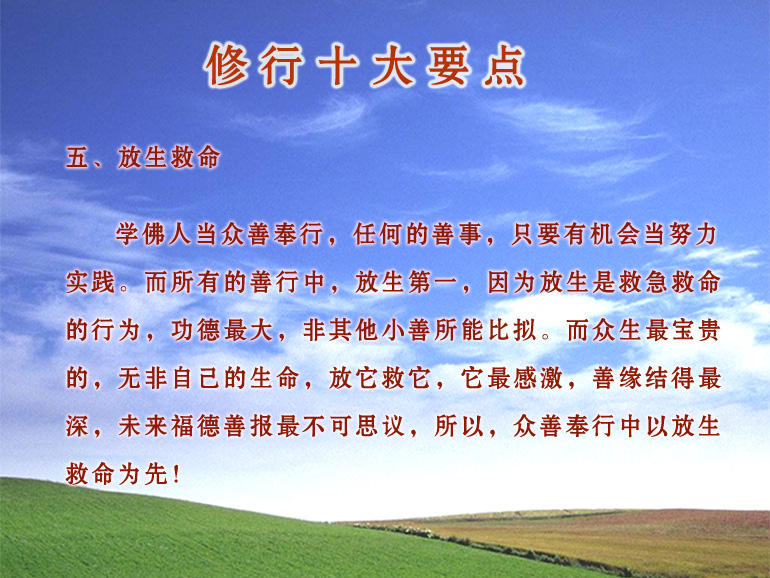 修行十大要点

五、放生救命

学佛人当众善奉行，任何的善事，只要有机会当努力实践。而所有的善行中，放生第一，因为放生是救急救命的行为，功德最大，非其他小善所能比拟。而众生最宝贵的，无非自己的生命，放它救它，它最感激，善缘结得最深，未来福德善报最不可思议，所以，众善奉行中以放生救命为先！